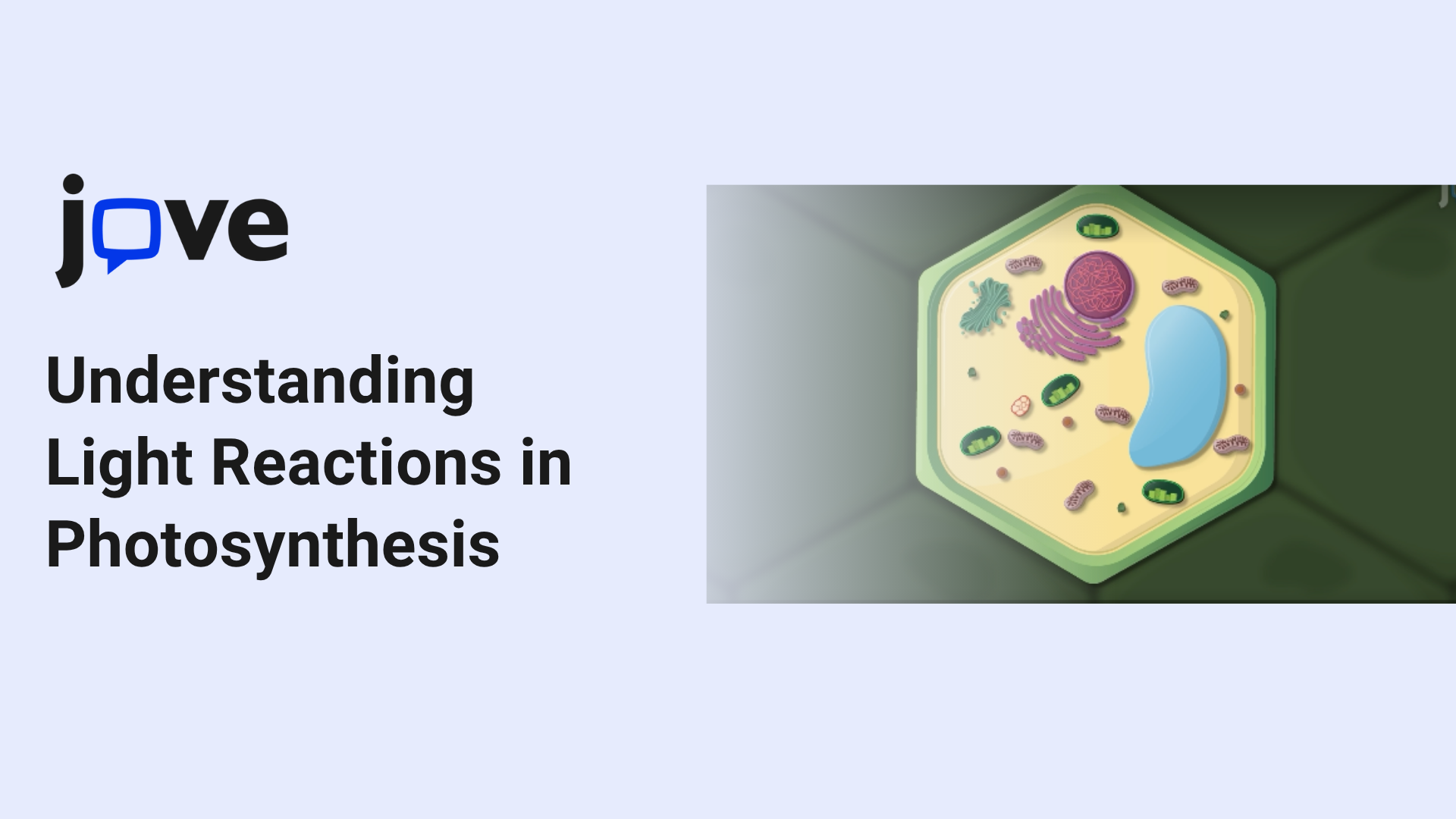 jove

Understanding Light Reactions in Photosynthesis